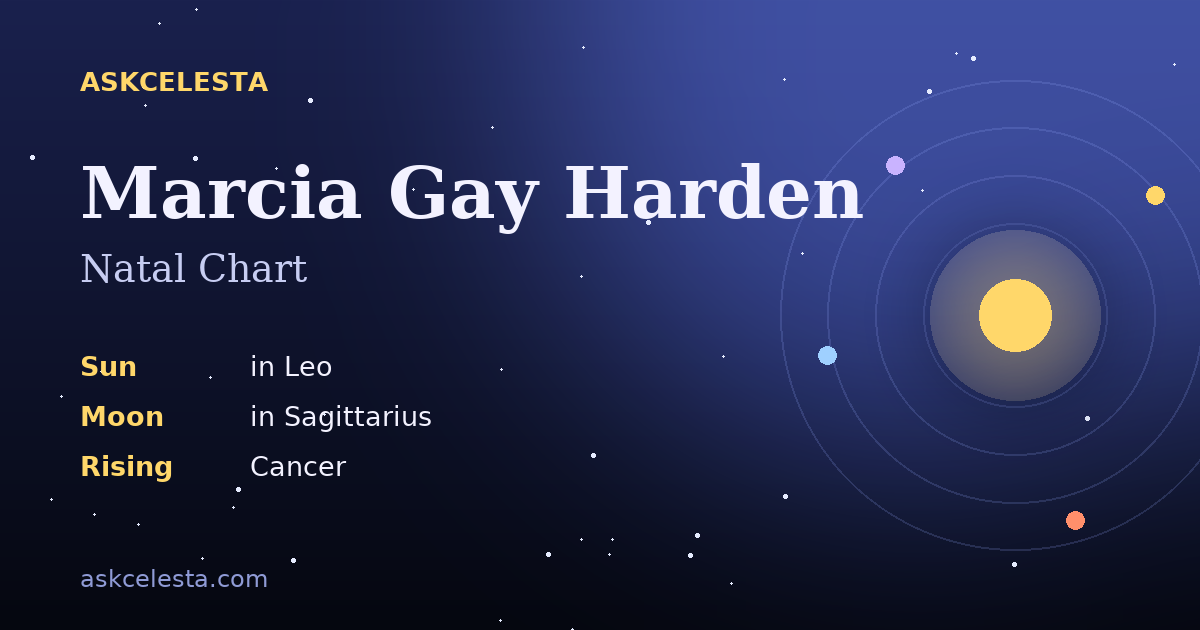 ASKCELESTA

Marcia Gay Harden

Natal Chart

Sun in Leo
Moon in Sagittarius
Rising Cancer

askcelesta.com